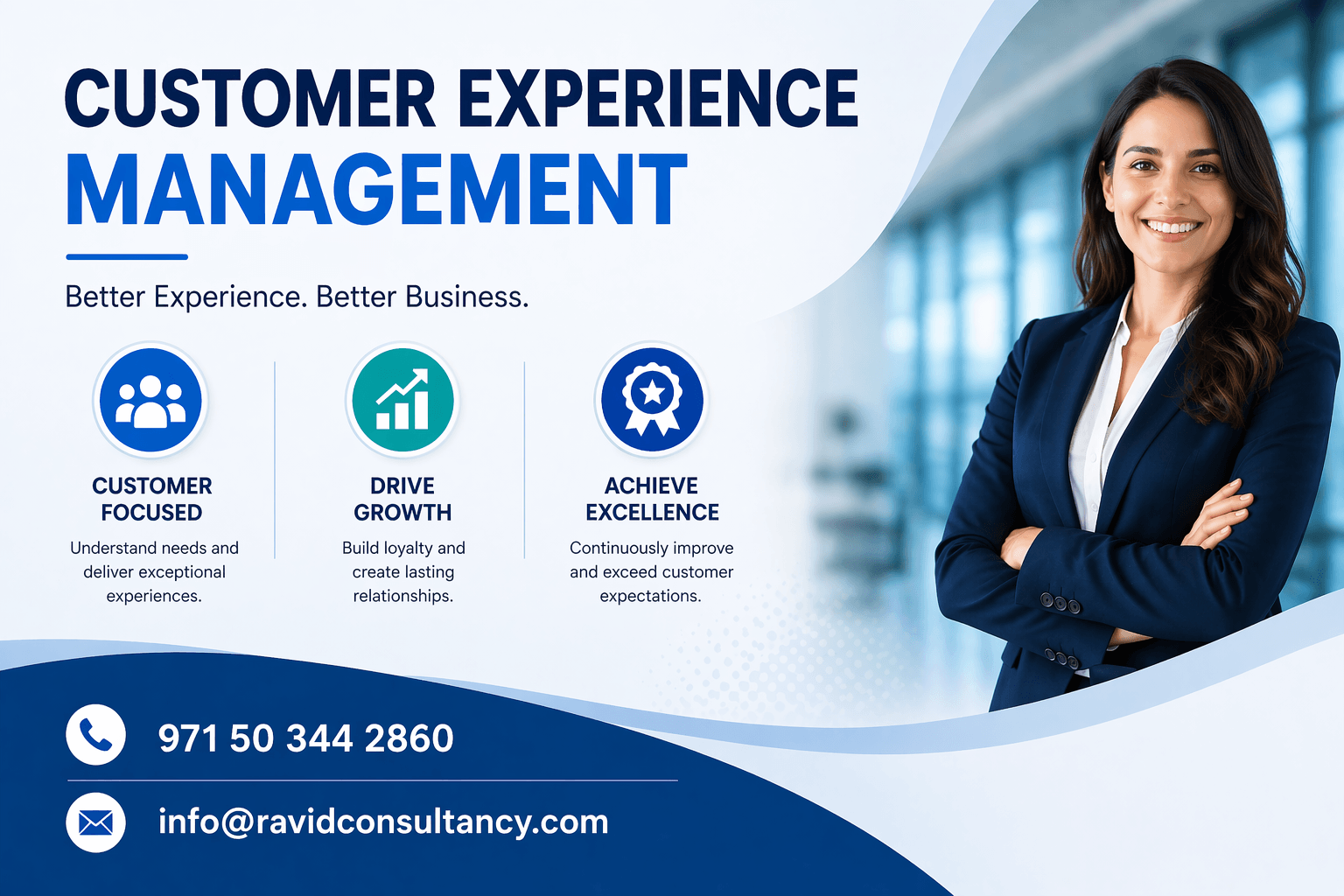 CUSTOMER EXPERIENCE
MANAGEMENT

Better Experience. Better Business.

CUSTOMER FOCUSED
Understand needs and deliver exceptional experiences.

DRIVE GROWTH
Build loyalty and create lasting relationships.

ACHIEVE EXCELLENCE
Continuously improve and exceed customer expectations.

971 50 344 2860

info@ravidconsultancy.com